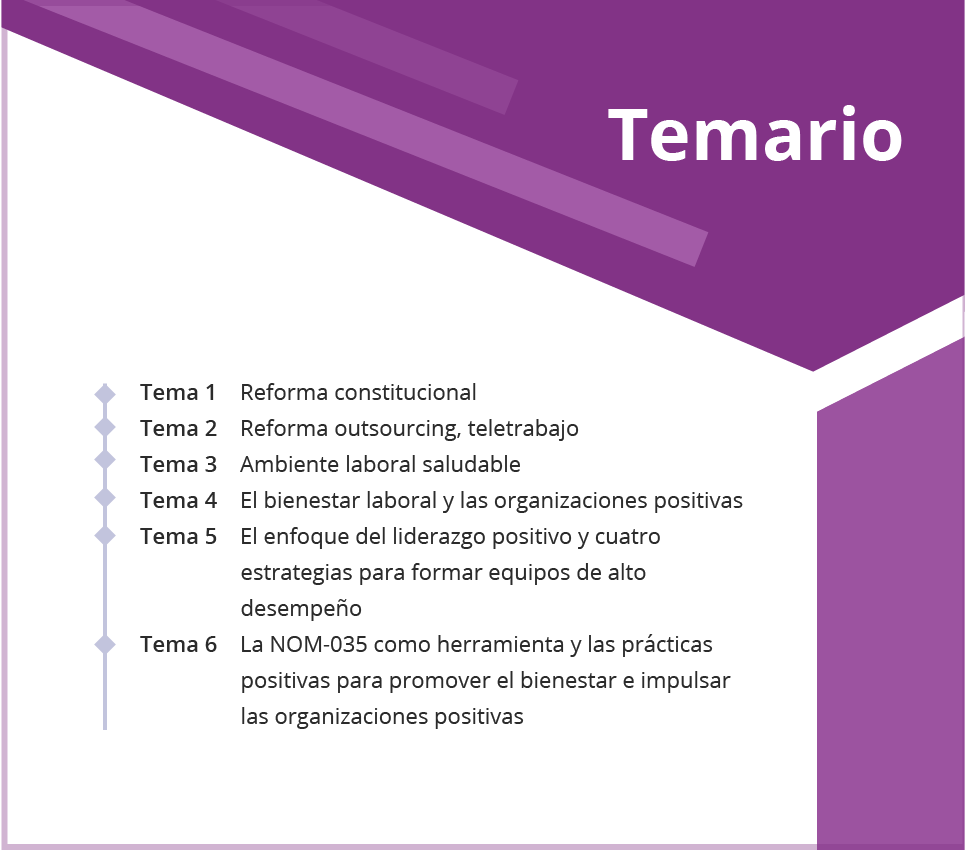 Temario

Tema 1 Reforma constitucional
Tema 2 Reforma outsourcing, teletrabajo
Tema 3 Ambiente laboral saludable
Tema 4 El bienestar laboral y las organizaciones positivas
Tema 5 El enfoque del liderazgo positivo y cuatro estrategias para formar equipos de alto desempeño
Tema 6 La NOM-035 como herramienta y las prácticas positivas para promover el bienestar e impulsar las organizaciones positivas